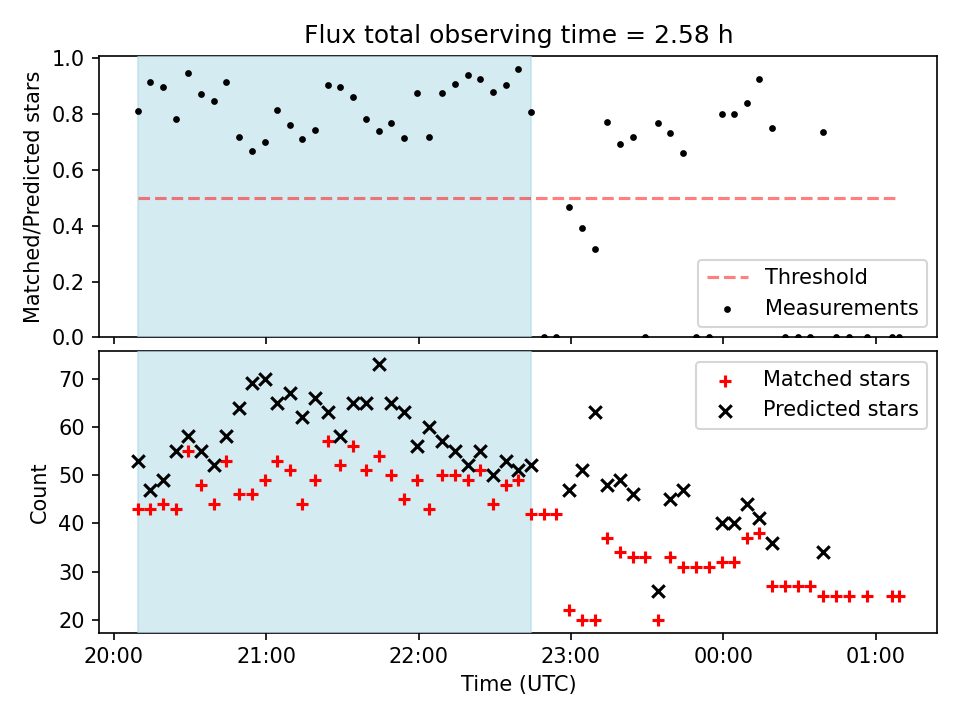 Flux total observing time = 2.58 h

Matched/Predicted stars

1.0
0.8
0.6
0.4
0.2
0.0

Threshold
Measurements

Count

70
60
50
40
30
20

Matched stars
Predicted stars

20:00
21:00
22:00
23:00
00:00
01:00

Time (UTC)